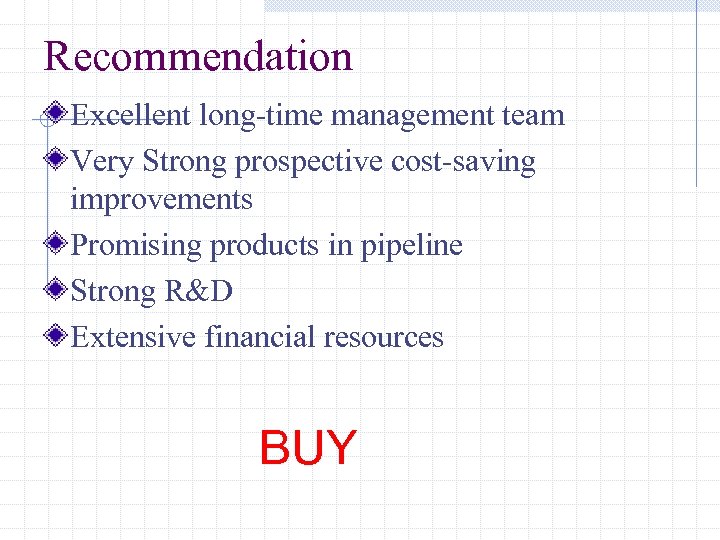 Recommendation

Excellent long-time management team

Very Strong prospective cost-saving improvements

Promising products in pipeline

Strong R&D

Extensive financial resources

BUY